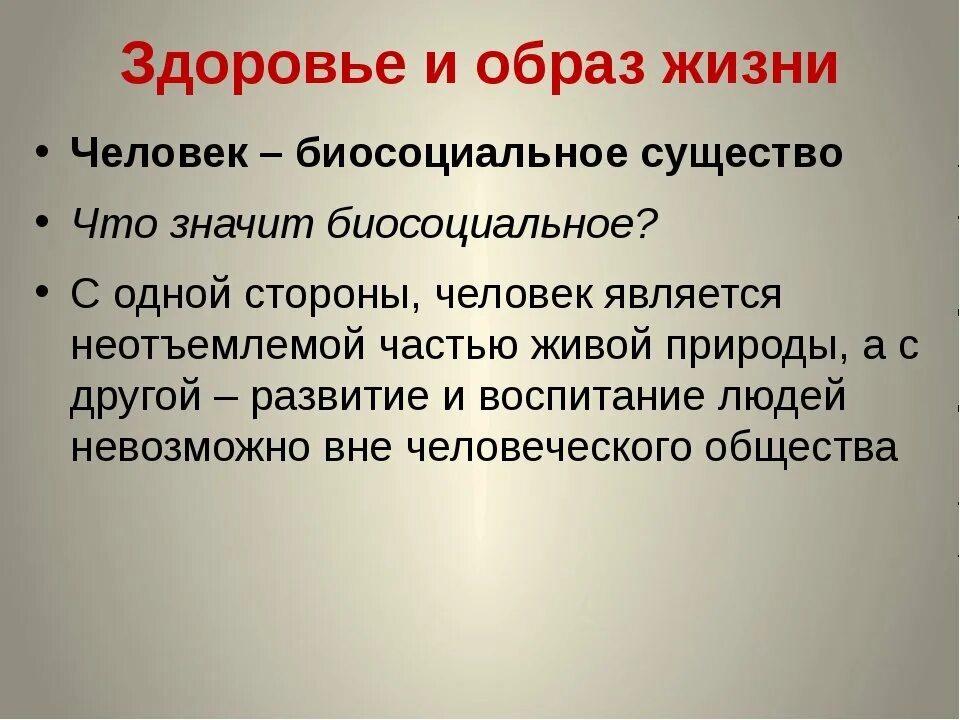 Здоровье и образ жизни

• Человек – биосоциальное существо

• Что значит биосоциальное?

• С одной стороны, человек является неотъемлемой частью живой природы, а с другой – развитие и воспитание людей невозможно вне человеческого общества